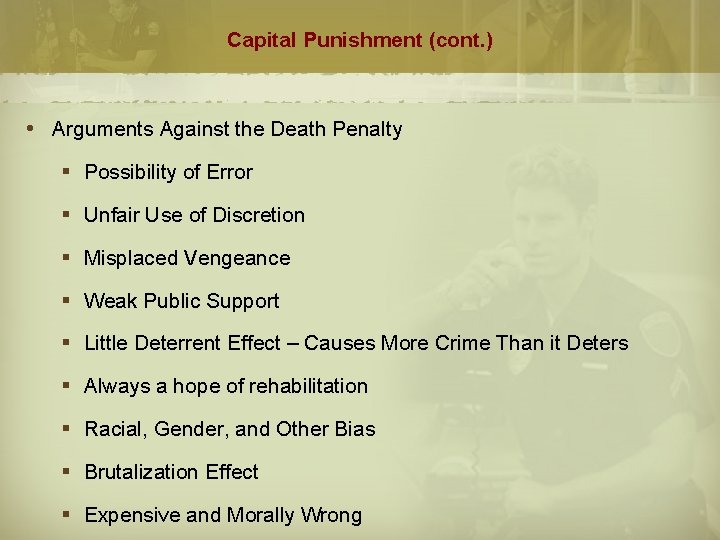 Capital Punishment (cont.)

• Arguments Against the Death Penalty
 ▪ Possibility of Error
 ▪ Unfair Use of Discretion
 ▪ Misplaced Vengeance
 ▪ Weak Public Support
 ▪ Little Deterrent Effect – Causes More Crime Than it Deters
 ▪ Always a hope of rehabilitation
 ▪ Racial, Gender, and Other Bias
 ▪ Brutalization Effect
 ▪ Expensive and Morally Wrong